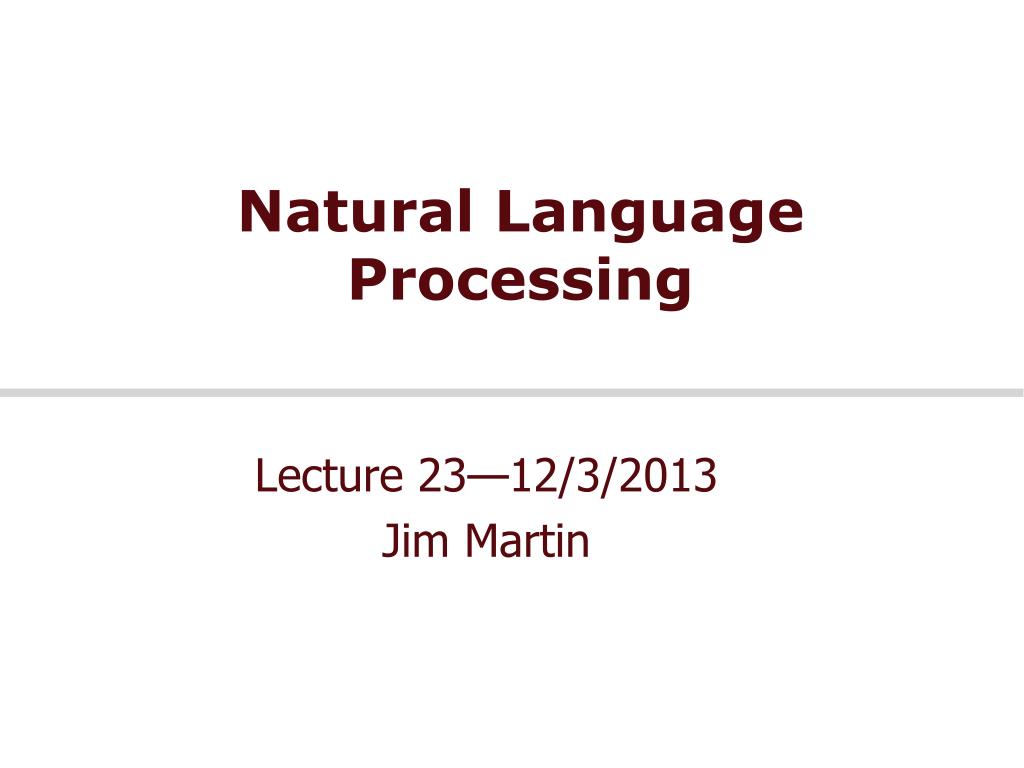 Natural Language Processing

Lecture 23—12/3/2013
Jim Martin